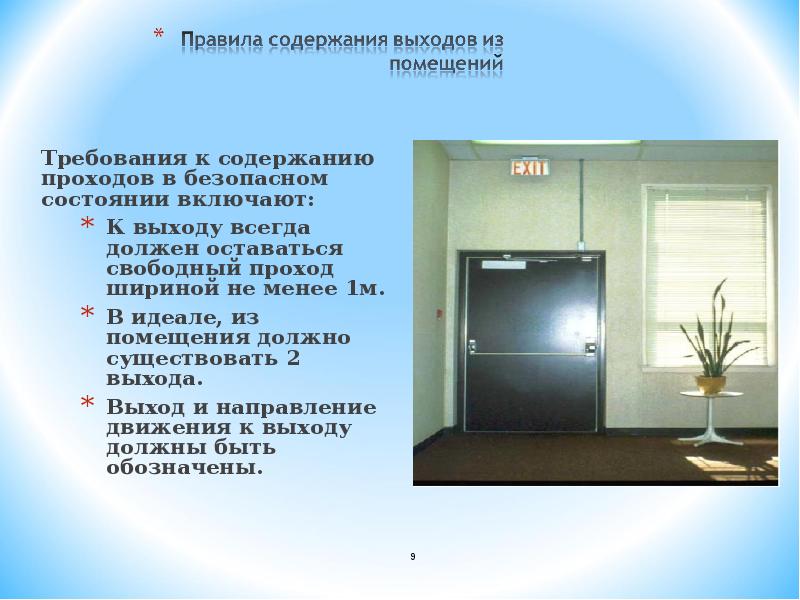 * Правила содержания выходов из помещений

Требования к содержанию проходов в безопасном состоянии включают:

* К выходу всегда должен оставаться свободный проход шириной не менее 1м.
* В идеале, из помещения должно существовать 2 выхода.
* Выход и направление движения к выходу должны быть обозначены.

EXIT

9